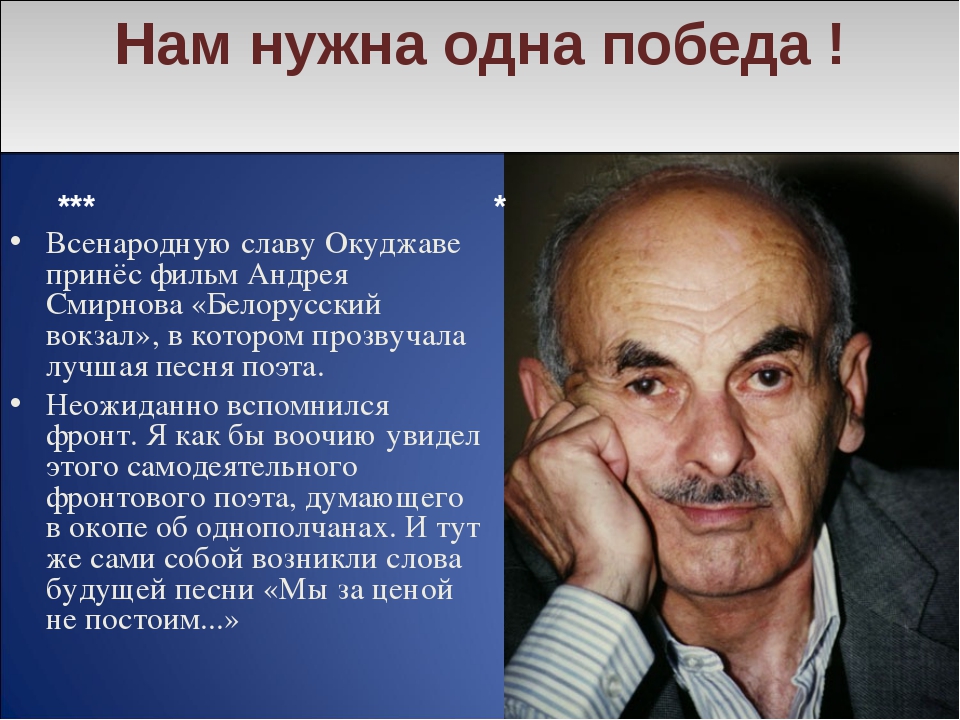 Нам нужна одна победа !

*** *

• Всенародную славу Окуджаве принёс фильм Андрея Смирнова «Белорусский вокзал», в котором прозвучала лучшая песня поэта.

• Неожиданно вспомнился фронт. Я как бы воочию увидел этого самодеятельного фронтового поэта, думающего в окопе об однополчанах. И тут же сами собой возникли слова будущей песни «Мы за ценой не постоим...»